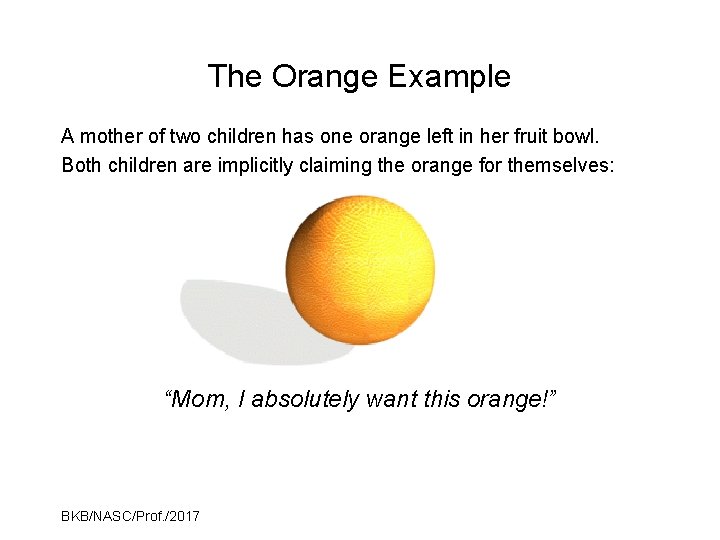 The Orange Example

A mother of two children has one orange left in her fruit bowl. Both children are implicitly claiming the orange for themselves:

“Mom, I absolutely want this orange!”

BKB/NASC/Prof./2017